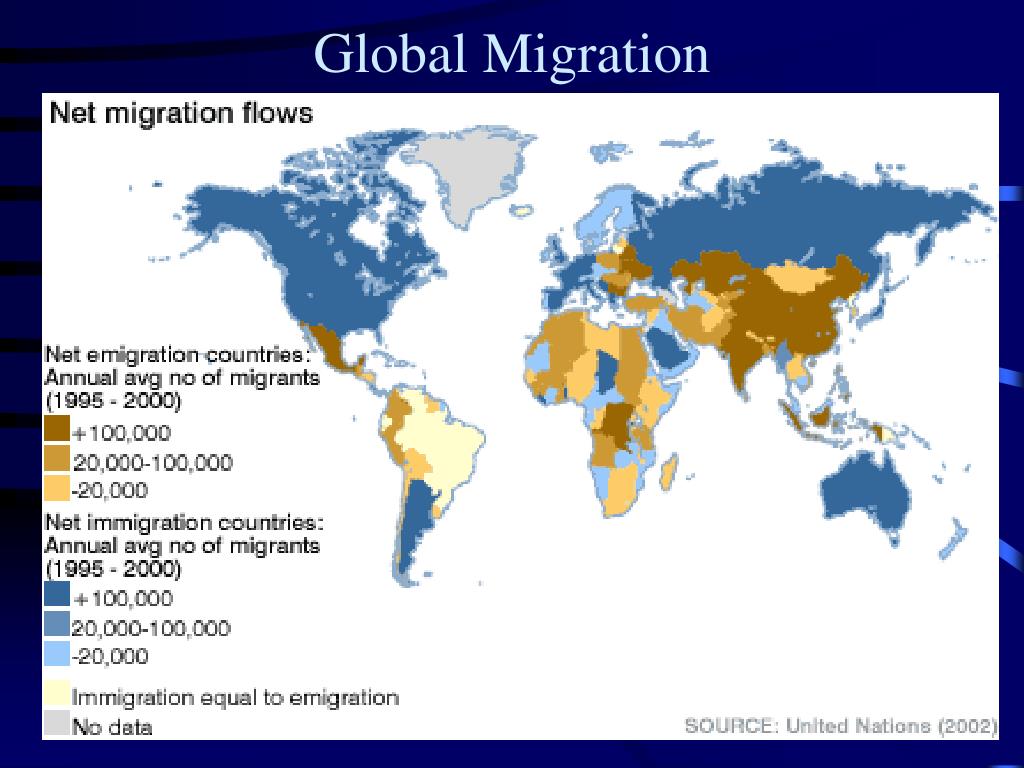 Global Migration

Net migration flows

Net emigration countries:
Annual avg no of migrants
(1995 - 2000)
+100,000
20,000-100,000
-20,000

Net immigration countries:
Annual avg no of migrants
(1995 - 2000)
+100,000
20,000-100,000
-20,000

Immigration equal to emigration
No data

SOURCE: United Nations (2002)